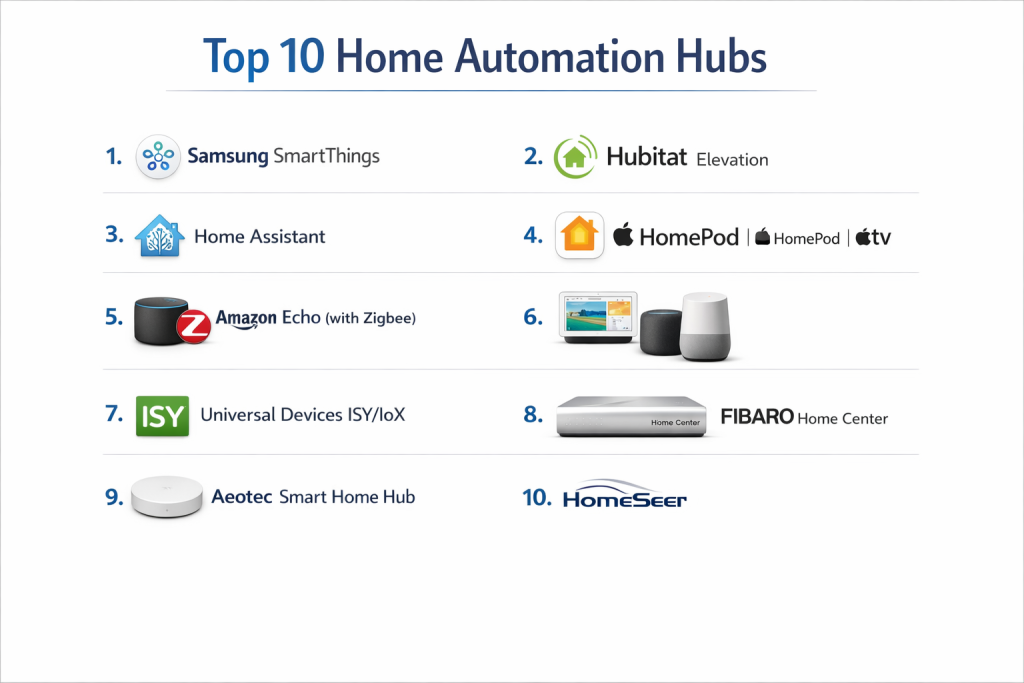 Top 10 Home Automation Hubs

1. Samsung SmartThings

2. Hubitat Elevation

3. Home Assistant

4. HomePod | HomePod | tv

5. Z Amazon Echo (with Zigbee)

6.

7. ISY Universal Devices ISY/IoX

8. Home Center FIBARO Home Center

9. Aeotec Smart Home Hub

10. HomeSeer